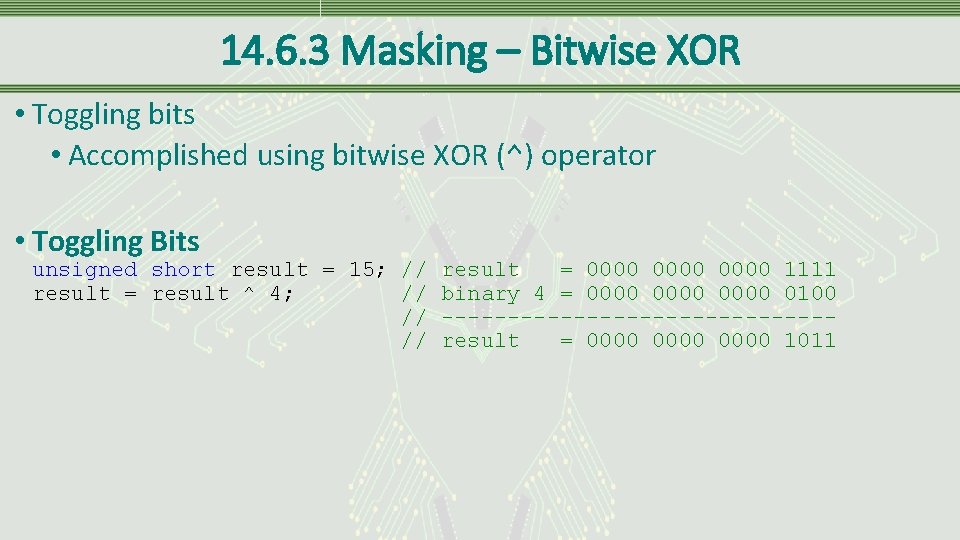 14.6.3 Masking – Bitwise XOR

• Toggling bits
  • Accomplished using bitwise XOR (^) operator

• Toggling Bits

unsigned short result = 15; // result   = 0000 0000 0000 1111
result = result ^ 4;        // binary 4 = 0000 0000 0000 0100
                            // ------------------------------
                            // result   = 0000 0000 0000 1011